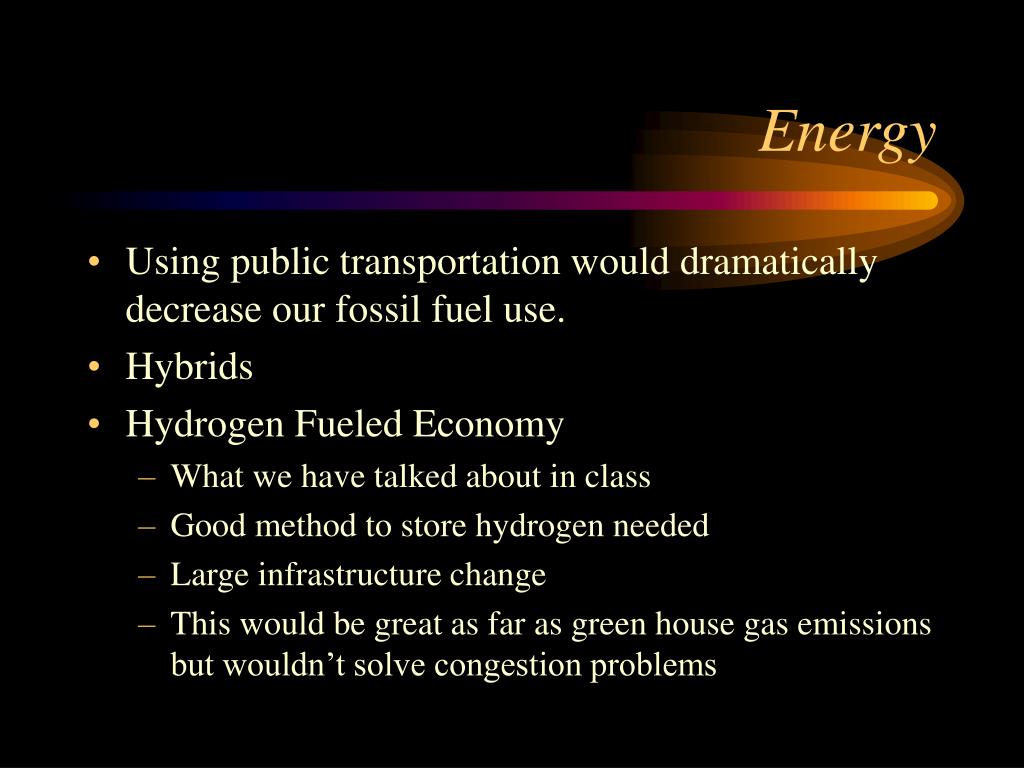 Energy

• Using public transportation would dramatically decrease our fossil fuel use.
• Hybrids
• Hydrogen Fueled Economy
– What we have talked about in class
– Good method to store hydrogen needed
– Large infrastructure change
– This would be great as far as green house gas emissions but wouldn’t solve congestion problems